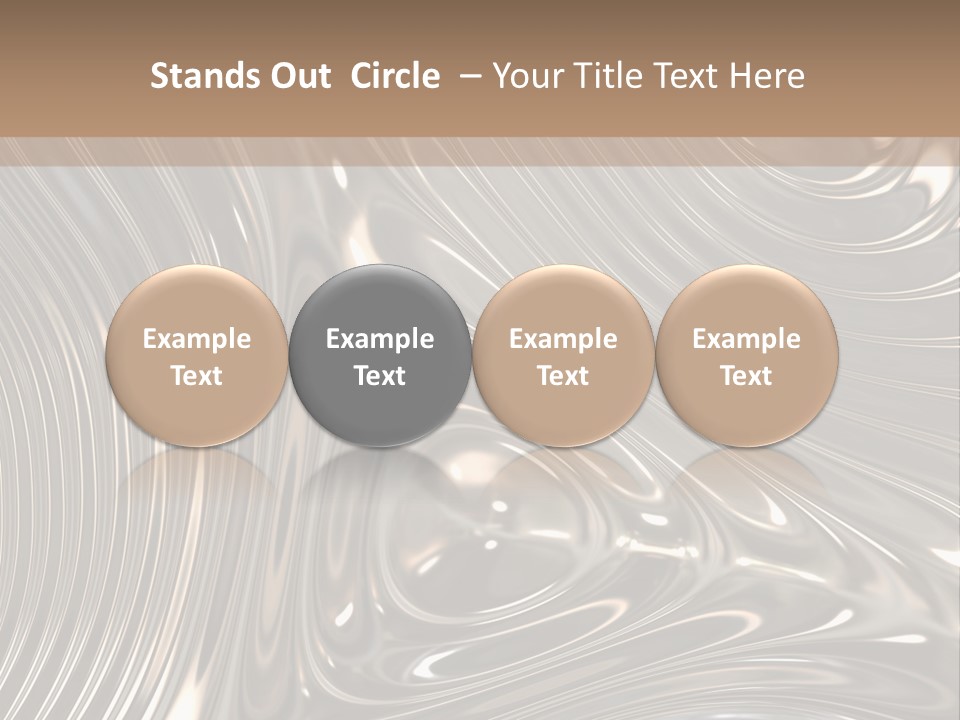 Stands Out Circle – Your Title Text Here

Example Text

Example Text

Example Text

Example Text